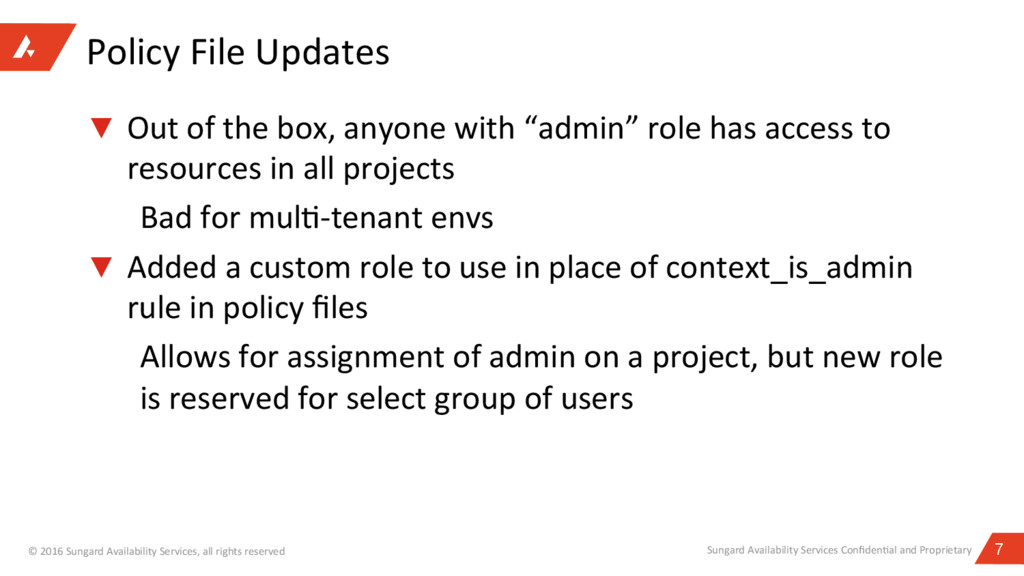 Policy File Updates

Out of the box, anyone with “admin” role has access to resources in all projects

Bad for multi-tenant envs

Added a custom role to use in place of context_is_admin rule in policy files

Allows for assignment of admin on a project, but new role is reserved for select group of users

© 2016 Sungard Availability Services, all rights reserved

Sungard Availability Services Confidential and Proprietary

7